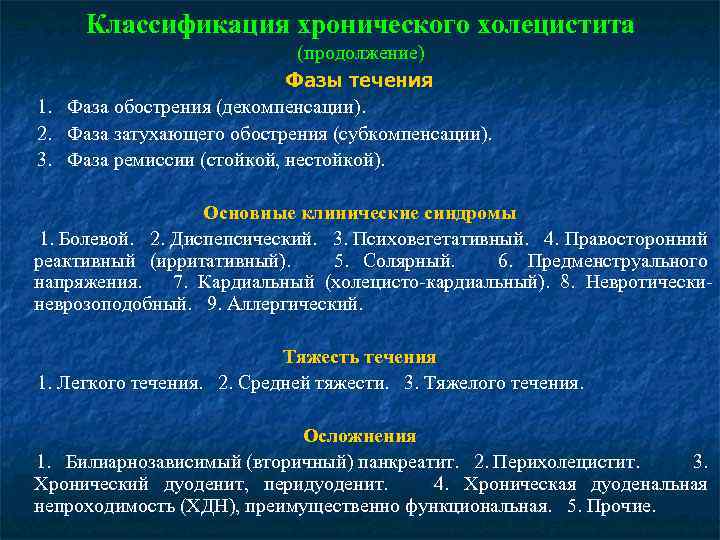 Классификация хронического холецистита
(продолжение)

Фазы течения

1. Фаза обострения (декомпенсации).
2. Фаза затухающего обострения (субкомпенсации).
3. Фаза ремиссии (стойкой, нестойкой).

Основные клинические синдромы

1. Болевой. 2. Диспепсический. 3. Психовегетативный. 4. Правосторонний реактивный (ирритативный). 5. Солярный. 6. Предменструального напряжения. 7. Кардиальный (холецисто-кардиальный). 8. Невротически-неврозоподобный. 9. Аллергический.

Тяжесть течения

1. Легкого течения. 2. Средней тяжести. 3. Тяжелого течения.

Осложнения

1. Билиарнозависимый (вторичный) панкреатит. 2. Перихолецистит. 3. Хронический дуоденит, перидуоденит. 4. Хроническая дуоденальная непроходимость (ХДН), преимущественно функциональная. 5. Прочие.